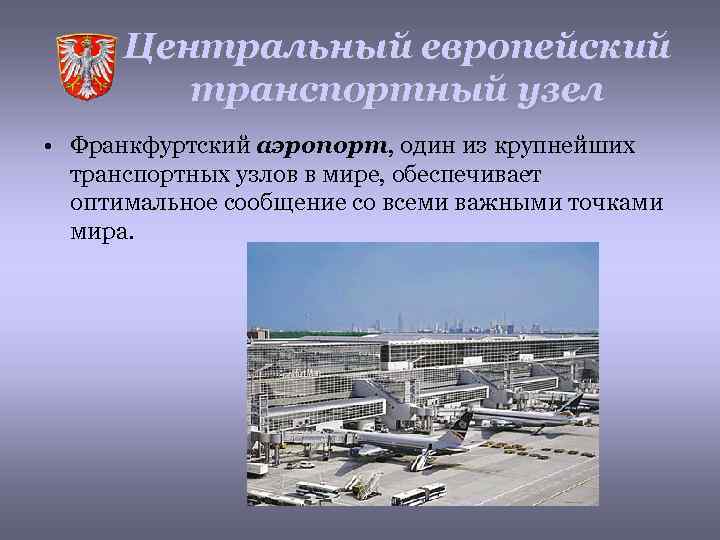 Центральный европейский транспортный узел

• Франкфуртский аэропорт, один из крупнейших транспортных узлов в мире, обеспечивает оптимальное сообщение со всеми важными точками мира.